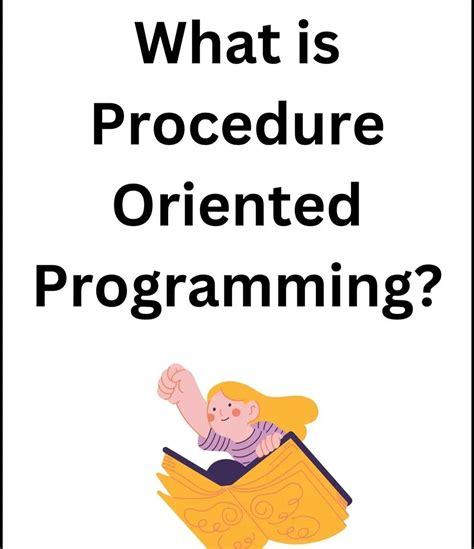 What is Procedure Oriented Programming?